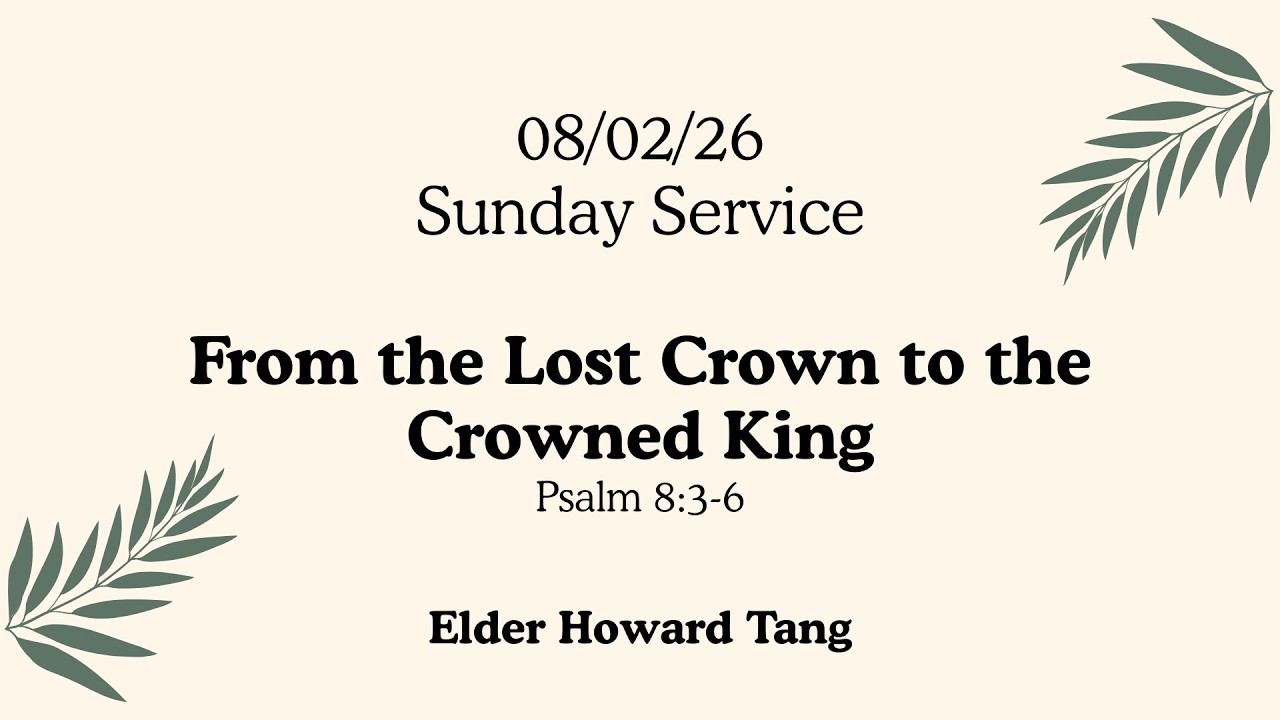 08/02/26
Sunday Service

From the Lost Crown to the Crowned King
Psalm 8:3-6

Elder Howard Tang